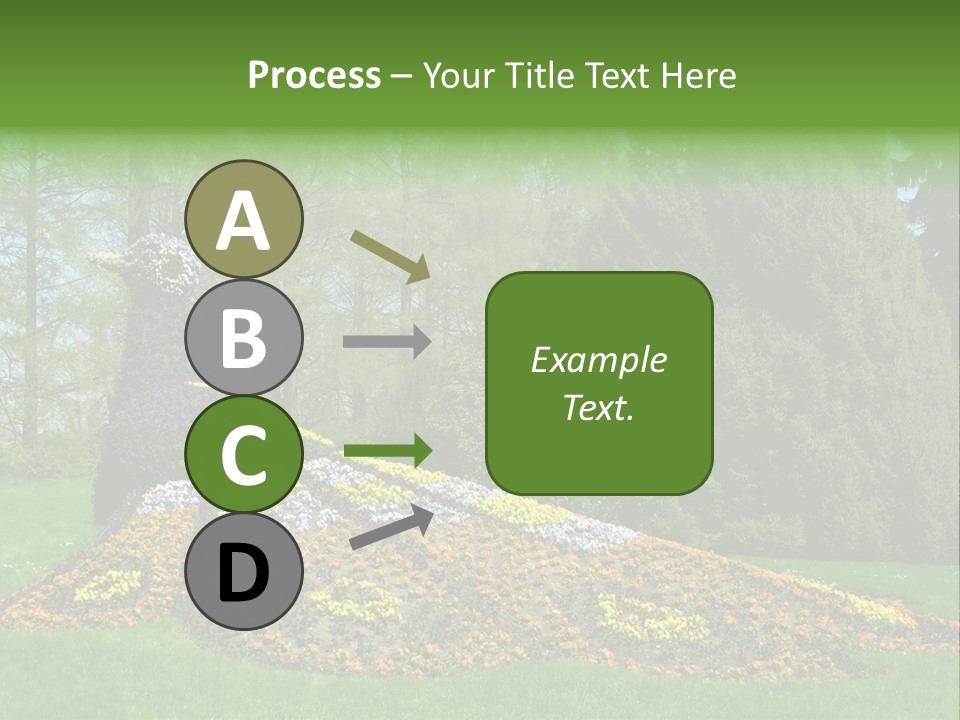 Process – Your Title Text Here

A
B
C
D

Example Text.